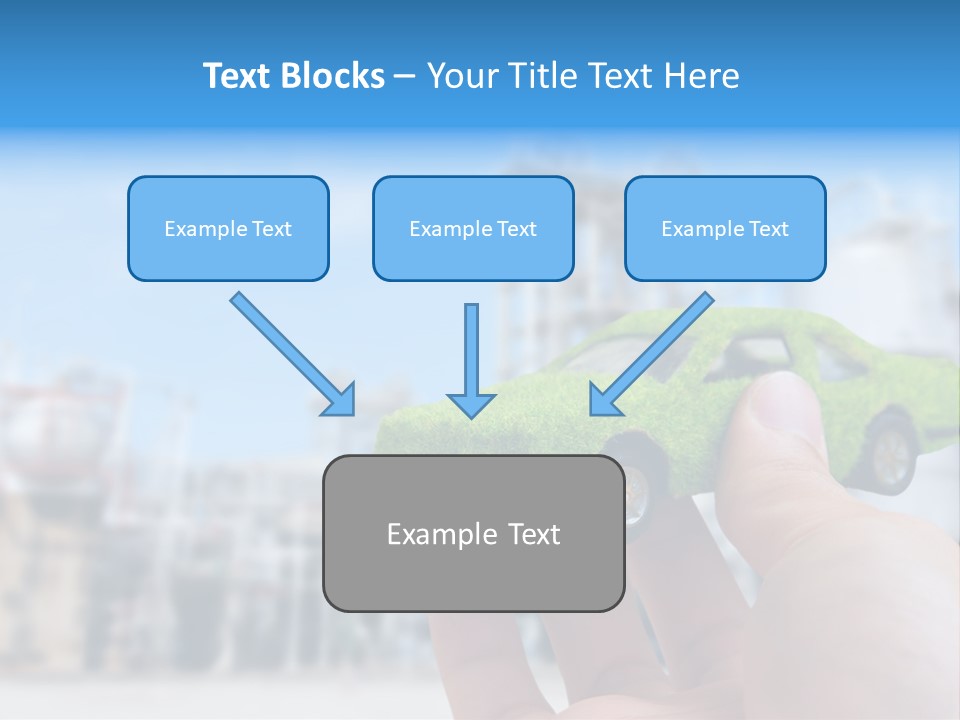 Text Blocks – Your Title Text Here

Example Text

Example Text

Example Text

Example Text